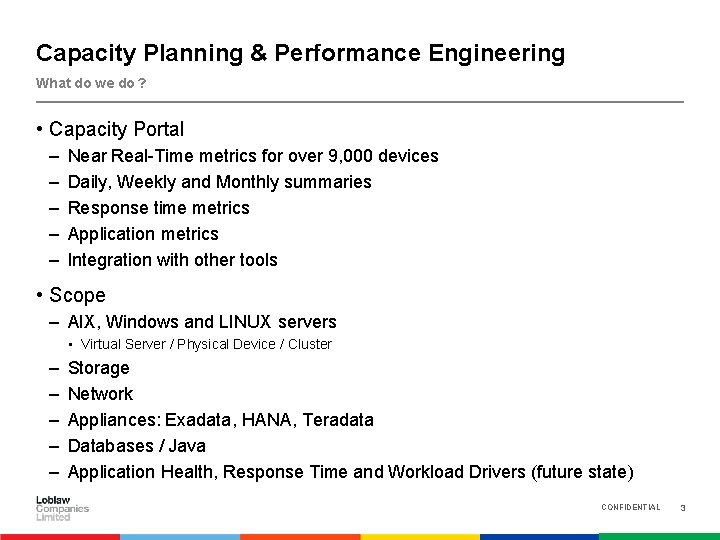 Capacity Planning & Performance Engineering

What do we do ?

• Capacity Portal
– Near Real-Time metrics for over 9,000 devices
– Daily, Weekly and Monthly summaries
– Response time metrics
– Application metrics
– Integration with other tools

• Scope
– AIX, Windows and LINUX servers
▪ Virtual Server / Physical Device / Cluster
– Storage
– Network
– Appliances: Exadata, HANA, Teradata
– Databases / Java
– Application Health, Response Time and Workload Drivers (future state)

Loblaw Companies Limited

CONFIDENTIAL 3